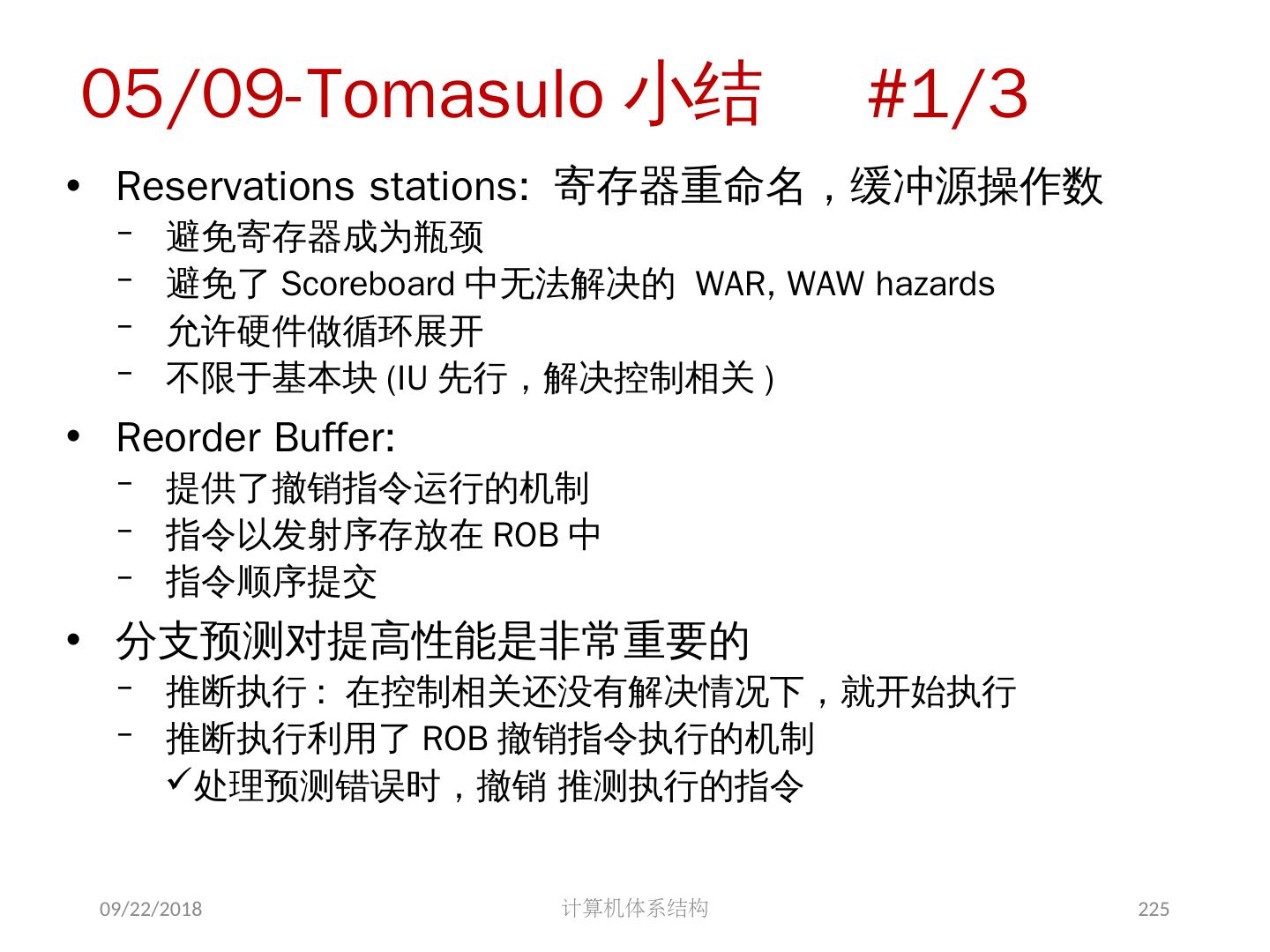 05/09-Tomasulo 小结 #1/3

• Reservations stations: 寄存器重命名，缓冲源操作数
  – 避免寄存器成为瓶颈
  – 避免了 Scoreboard 中无法解决的 WAR, WAW hazards
  – 允许硬件做循环展开
  – 不限于基本块 (IU 先行，解决控制相关 )

• Reorder Buffer:
  – 提供了撤销指令运行的机制
  – 指令以发射序存放在 ROB 中
  – 指令顺序提交

• 分支预测对提高性能是非常重要的
  – 推断执行： 在控制相关还没有解决情况下，就开始执行
  – 推断执行利用了 ROB 撤销指令执行的机制
    ✓处理预测错误时，撤销 推测执行的指令

09/22/2018
计算机体系结构
225